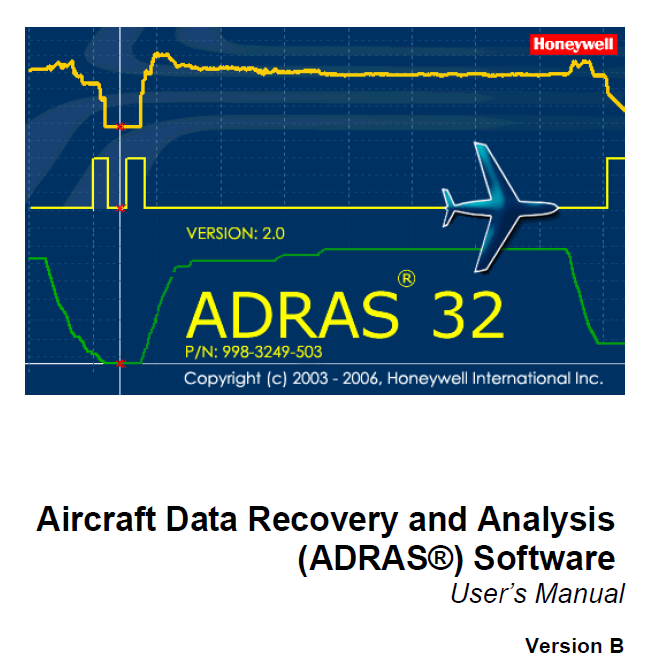 Honeywell

VERSION: 2.0

ADRAS® 32

P/N: 998-3249-503

Copyright (c) 2003 - 2006, Honeywell International Inc.

Aircraft Data Recovery and Analysis (ADRAS®) Software

User's Manual

Version B